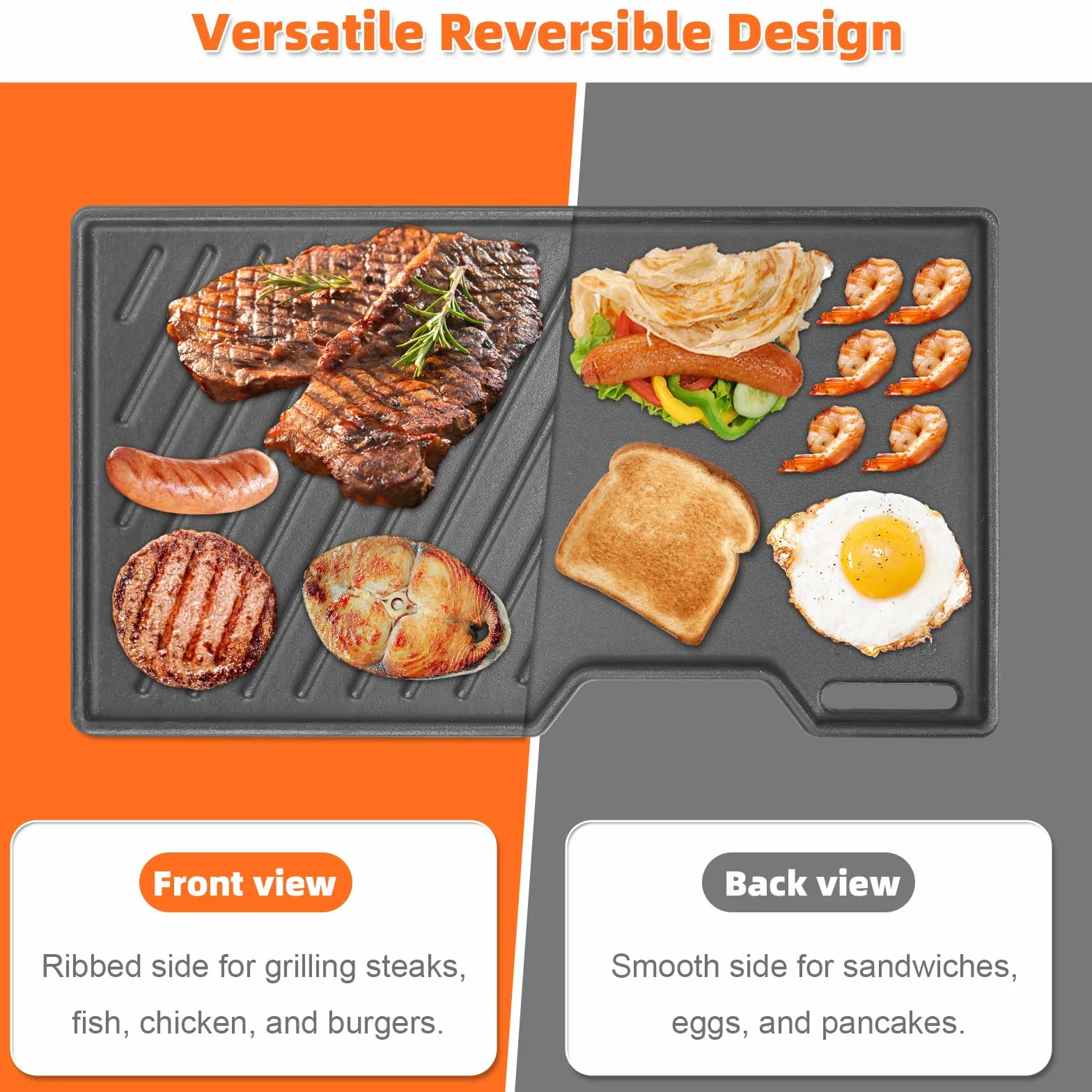 Versatile Reversible Design

Front view

Ribbed side for grilling steaks, fish, chicken, and burgers.

Back view

Smooth side for sandwiches, eggs, and pancakes.